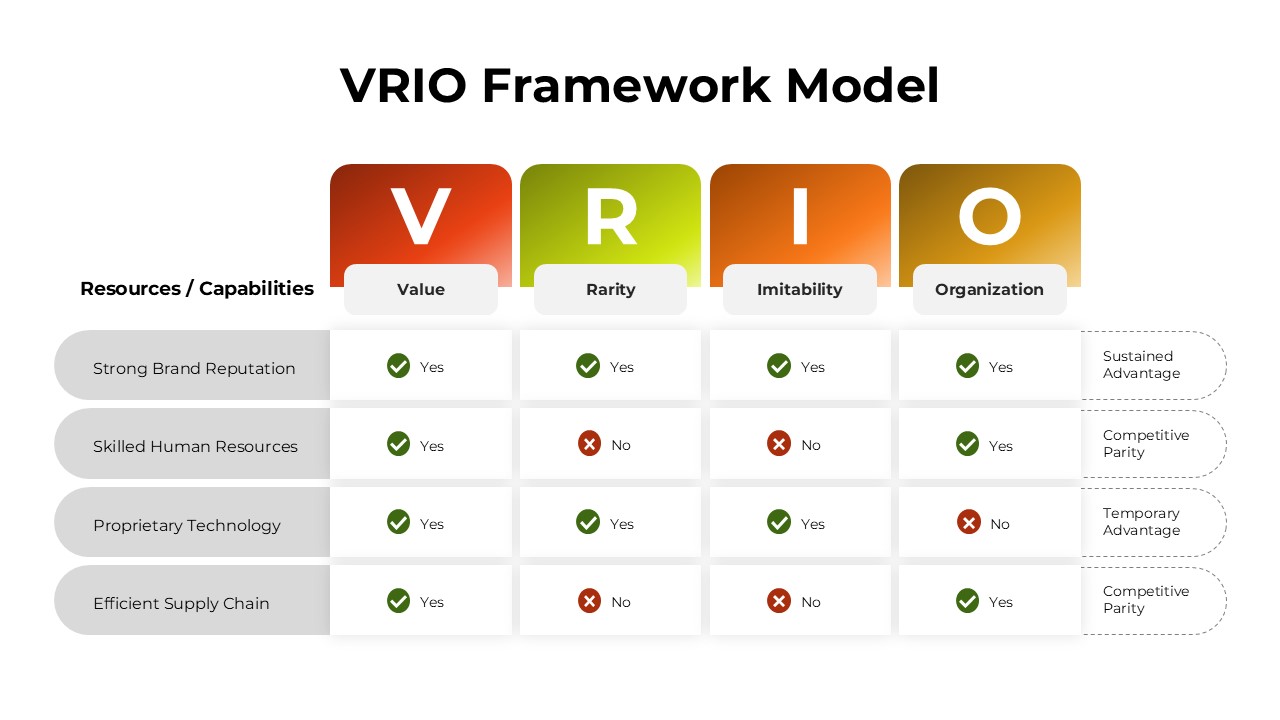 VRIO Framework Model

| Resources / Capabilities | V Value | R Rarity | I Imitability | O Organization | |
|---|---|---|---|---|---|
| Strong Brand Reputation | Yes | Yes | Yes | Yes | Sustained Advantage |
| Skilled Human Resources | Yes | No | No | Yes | Competitive Parity |
| Proprietary Technology | Yes | Yes | Yes | No | Temporary Advantage |
| Efficient Supply Chain | Yes | No | No | Yes | Competitive Parity |